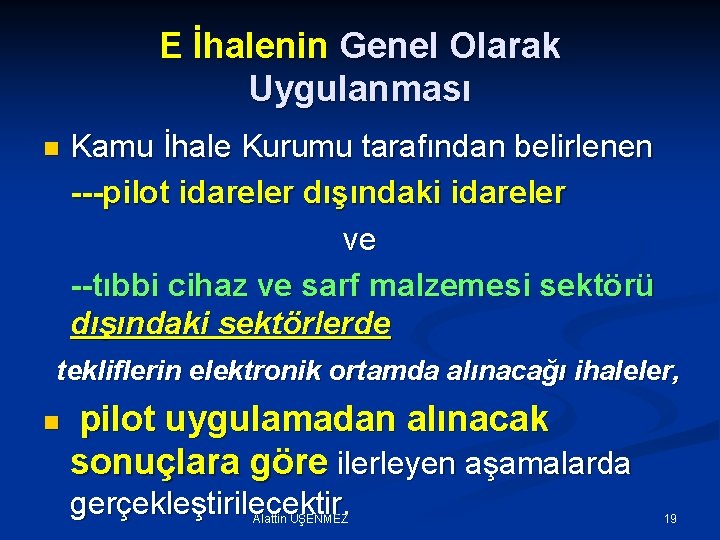 E İhalenin Genel Olarak Uygulanması

Kamu İhale Kurumu tarafından belirlenen
---pilot idareler dışındaki idareler
ve
--tıbbi cihaz ve sarf malzemesi sektörü dışındaki sektörlerde

tekliflerin elektronik ortamda alınacağı ihaleler,

pilot uygulamadan alınacak sonuçlara göre ilerleyen aşamalarda gerçekleştirilecektir.

Alattin UŞENMEZ

19